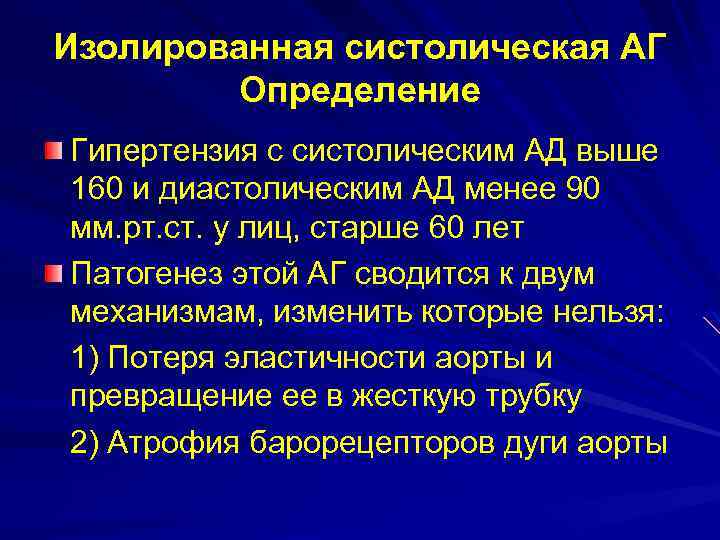 Изолированная систолическая АГ
Определение

Гипертензия с систолическим АД выше 160 и диастолическим АД менее 90 мм.рт.ст. у лиц, старше 60 лет

Патогенез этой АГ сводится к двум механизмам, изменить которые нельзя:

1) Потеря эластичности аорты и превращение ее в жесткую трубку

2) Атрофия барорецепторов дуги аорты